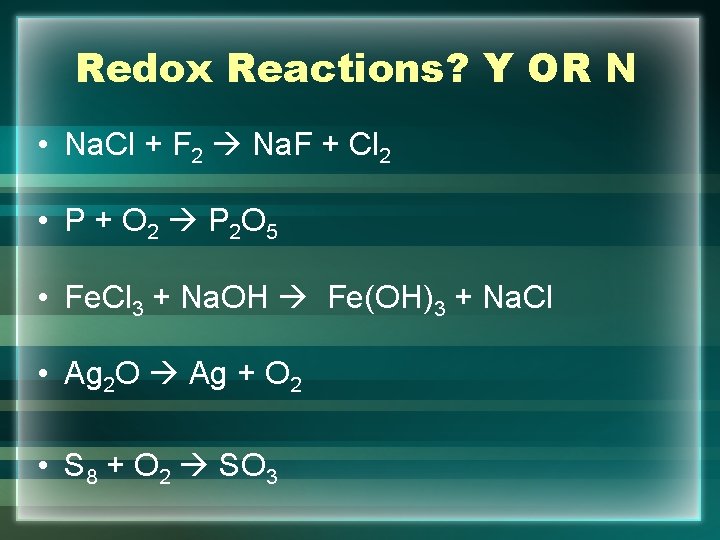 Redox Reactions? Y OR N

• $NaCl + F_2 \rightarrow NaF + Cl_2$

• $P + O_2 \rightarrow P_2O_5$

• $FeCl_3 + NaOH \rightarrow Fe(OH)_3 + NaCl$

• $Ag_2O \rightarrow Ag + O_2$

• $S_8 + O_2 \rightarrow SO_3$